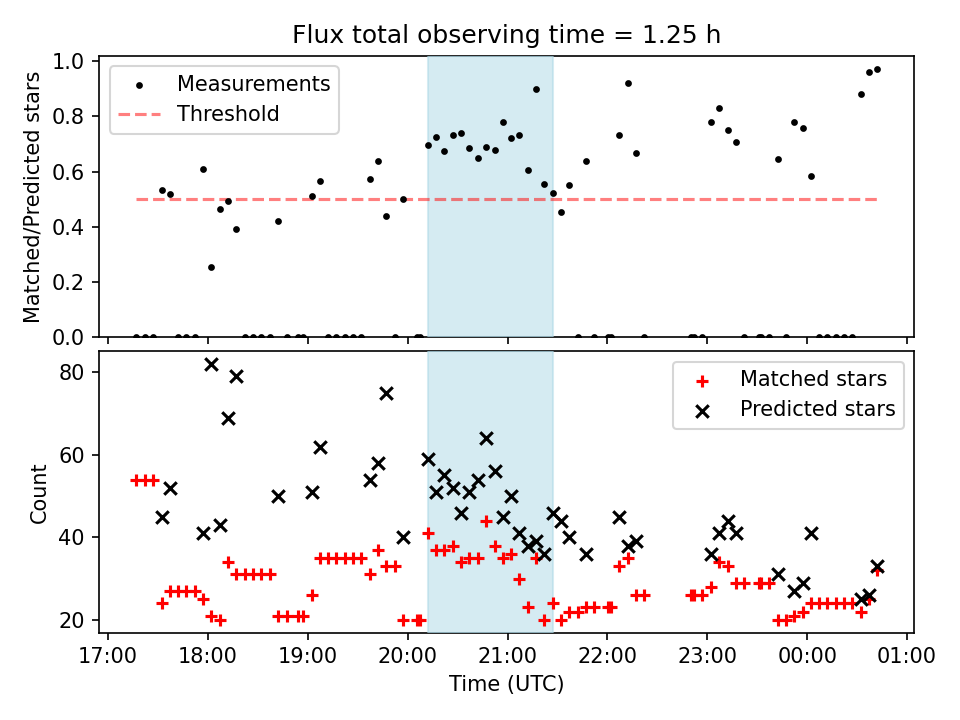 Flux total observing time = 1.25 h

Measurements
Threshold

Matched/Predicted stars

1.0
0.8
0.6
0.4
0.2
0.0

Matched stars
Predicted stars

Count

80
60
40
20

17:00
18:00
19:00
20:00
21:00
22:00
23:00
00:00
01:00

Time (UTC)